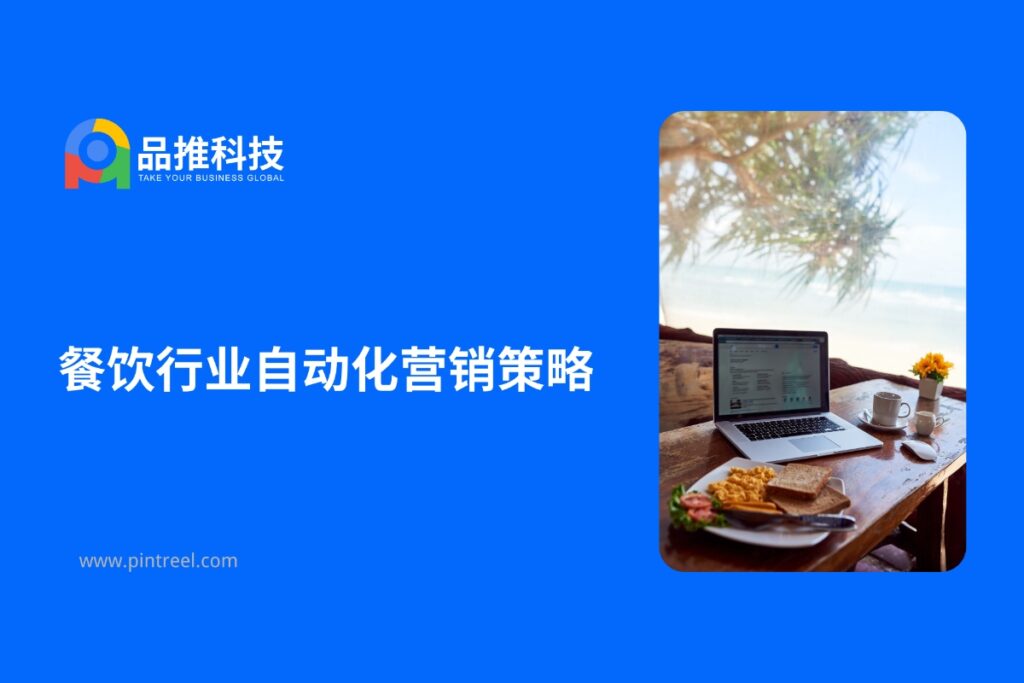 品推科技
TAKE YOUR BUSINESS GLOBAL

餐饮行业自动化营销策略

www.pintreel.com